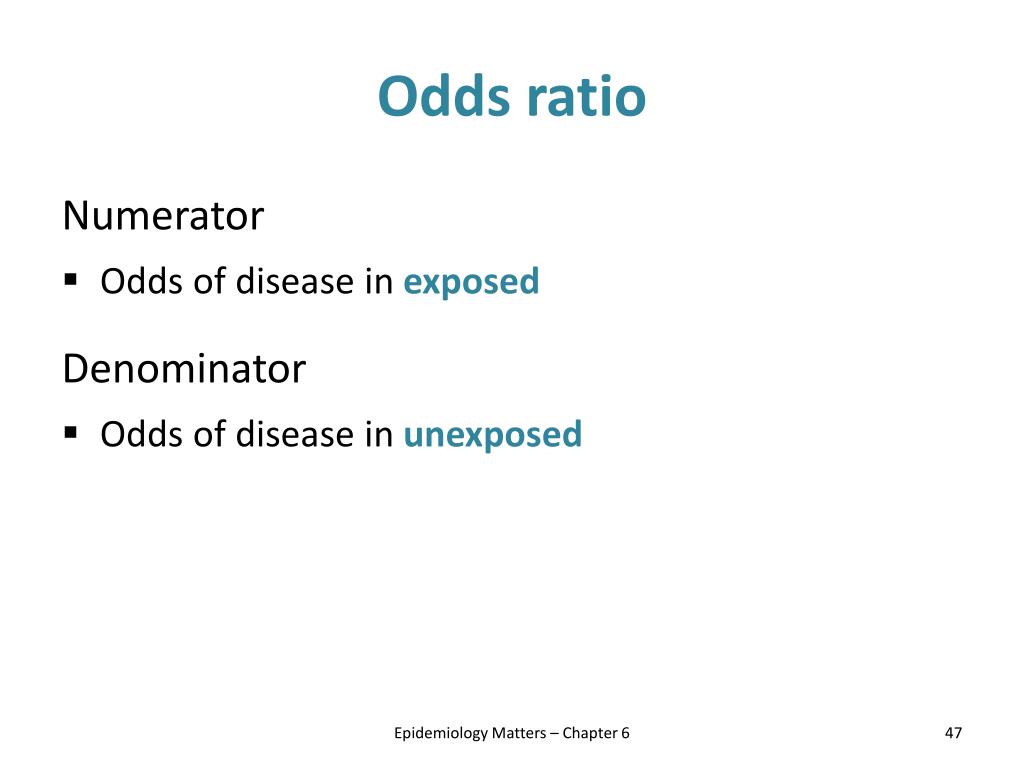 Odds ratio

Numerator

▪ Odds of disease in exposed

Denominator

▪ Odds of disease in unexposed

Epidemiology Matters – Chapter 6

47